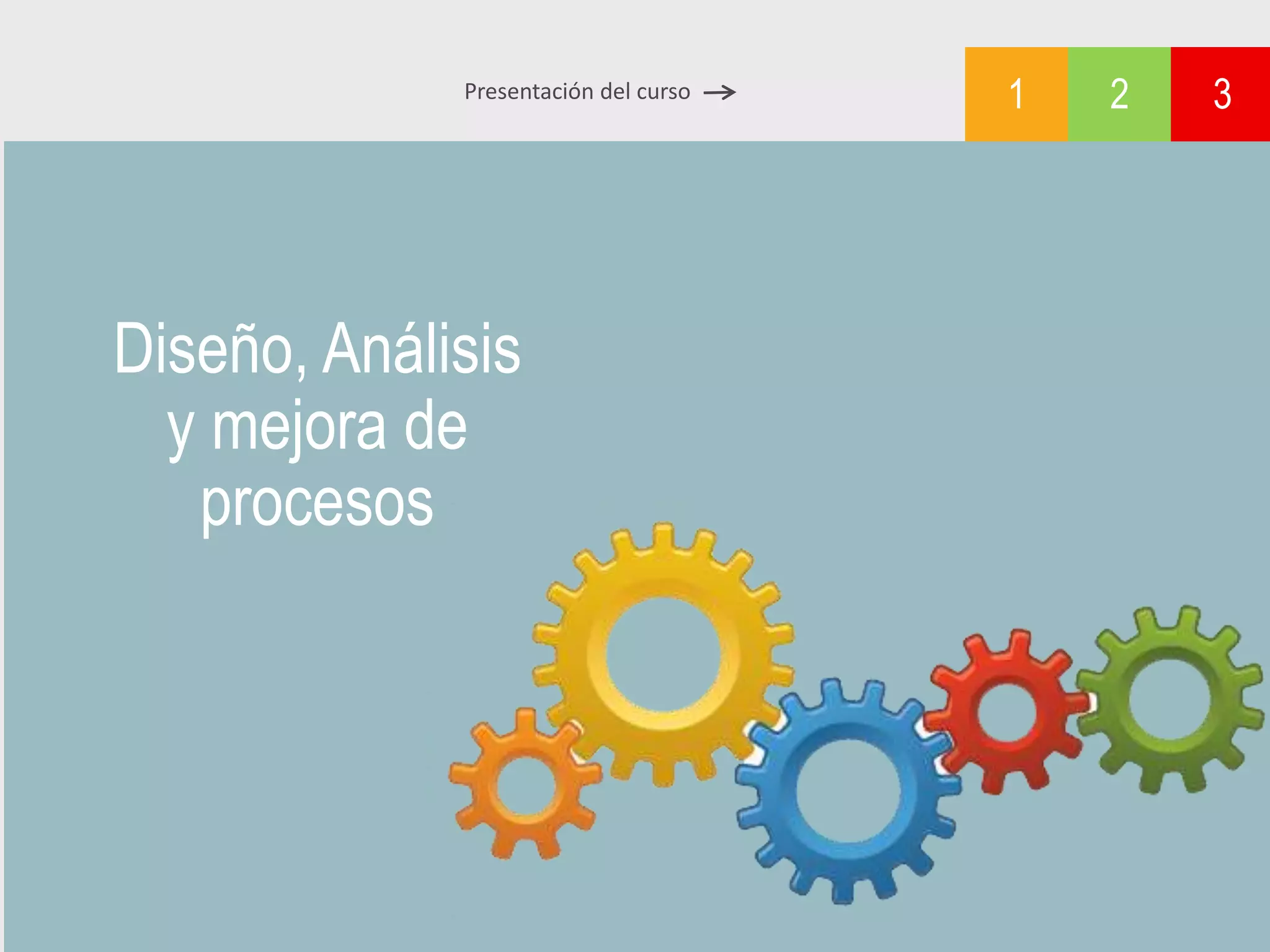 Presentación del curso →

1 2 3

Diseño, Análisis y mejora de procesos